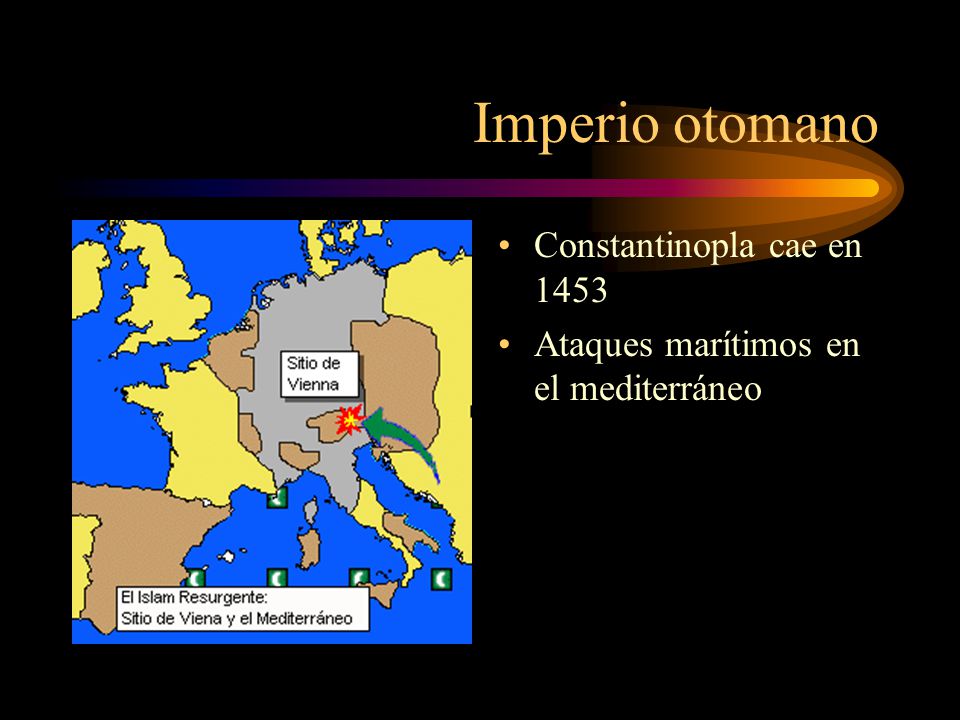 Imperio otomano

Sitio de Vienna

El Islam Resurgente: Sitio de Viena y el Mediterráneo

• Constantinopla cae en 1453
• Ataques marítimos en el mediterráneo